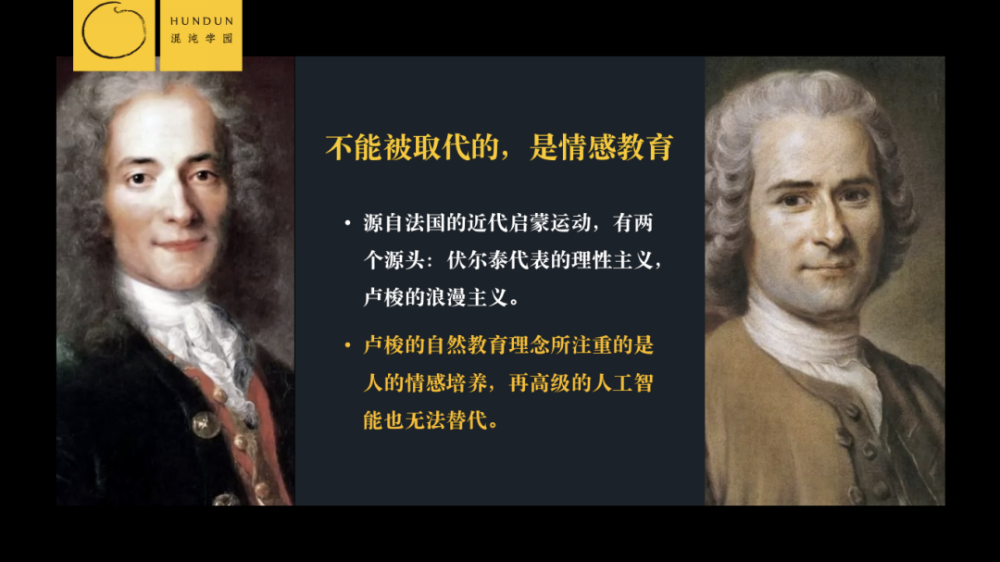 HUNDUN
混沌学园

不能被取代的，是情感教育

• 源自法国的近代启蒙运动，有两个源头：伏尔泰代表的理性主义，卢梭的浪漫主义。

• 卢梭的自然教育理念所注重的是人的情感培养，再高级的人工智能也无法替代。